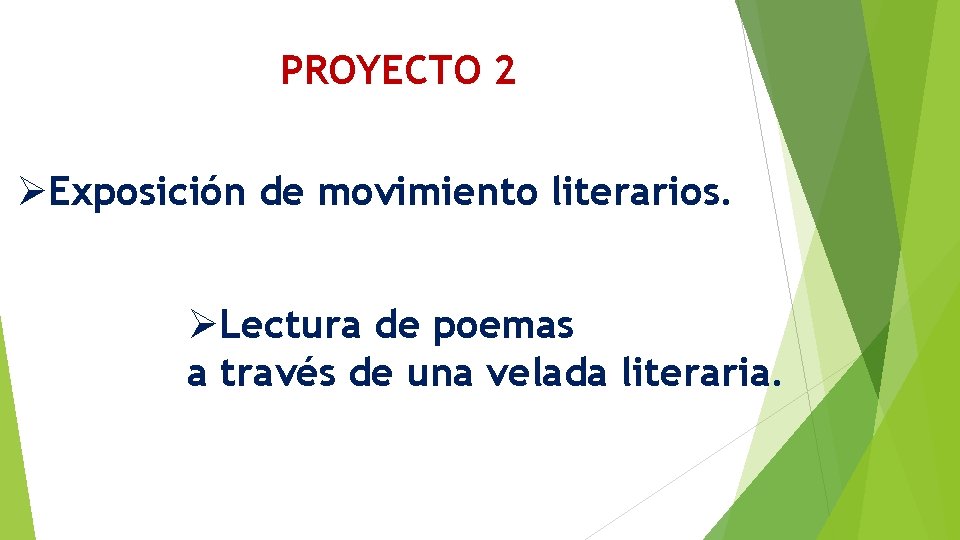 PROYECTO 2

➢Exposición de movimiento literarios.

➢Lectura de poemas
a través de una velada literaria.